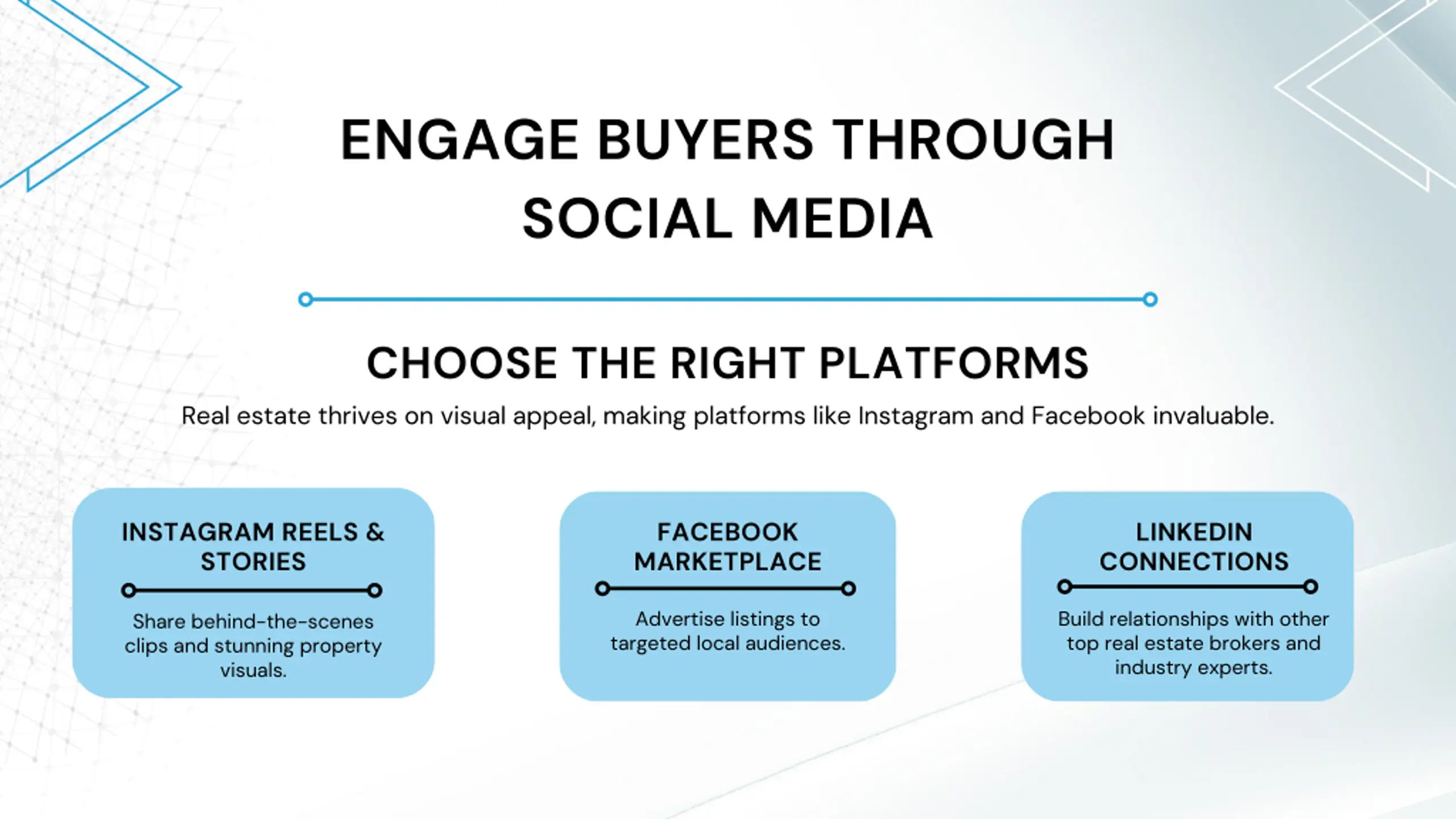 ENGAGE BUYERS THROUGH SOCIAL MEDIA

CHOOSE THE RIGHT PLATFORMS

Real estate thrives on visual appeal, making platforms like Instagram and Facebook invaluable.

INSTAGRAM REELS & STORIES

Share behind-the-scenes clips and stunning property visuals.

FACEBOOK MARKETPLACE

Advertise listings to targeted local audiences.

LINKEDIN CONNECTIONS

Build relationships with other top real estate brokers and industry experts.